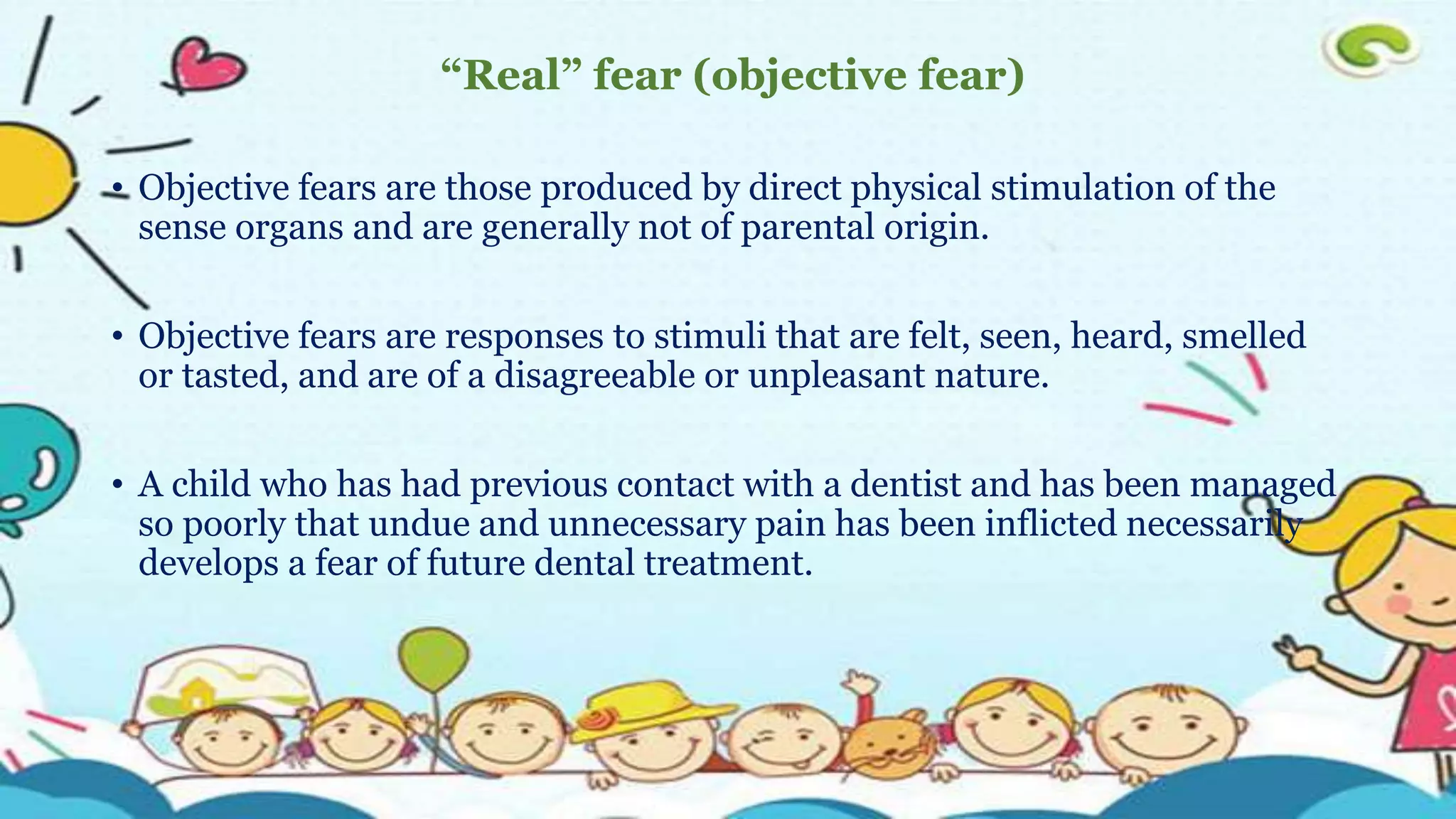 “Real” fear (objective fear)

• Objective fears are those produced by direct physical stimulation of the sense organs and are generally not of parental origin.

• Objective fears are responses to stimuli that are felt, seen, heard, smelled or tasted, and are of a disagreeable or unpleasant nature.

• A child who has had previous contact with a dentist and has been managed so poorly that undue and unnecessary pain has been inflicted necessarily develops a fear of future dental treatment.